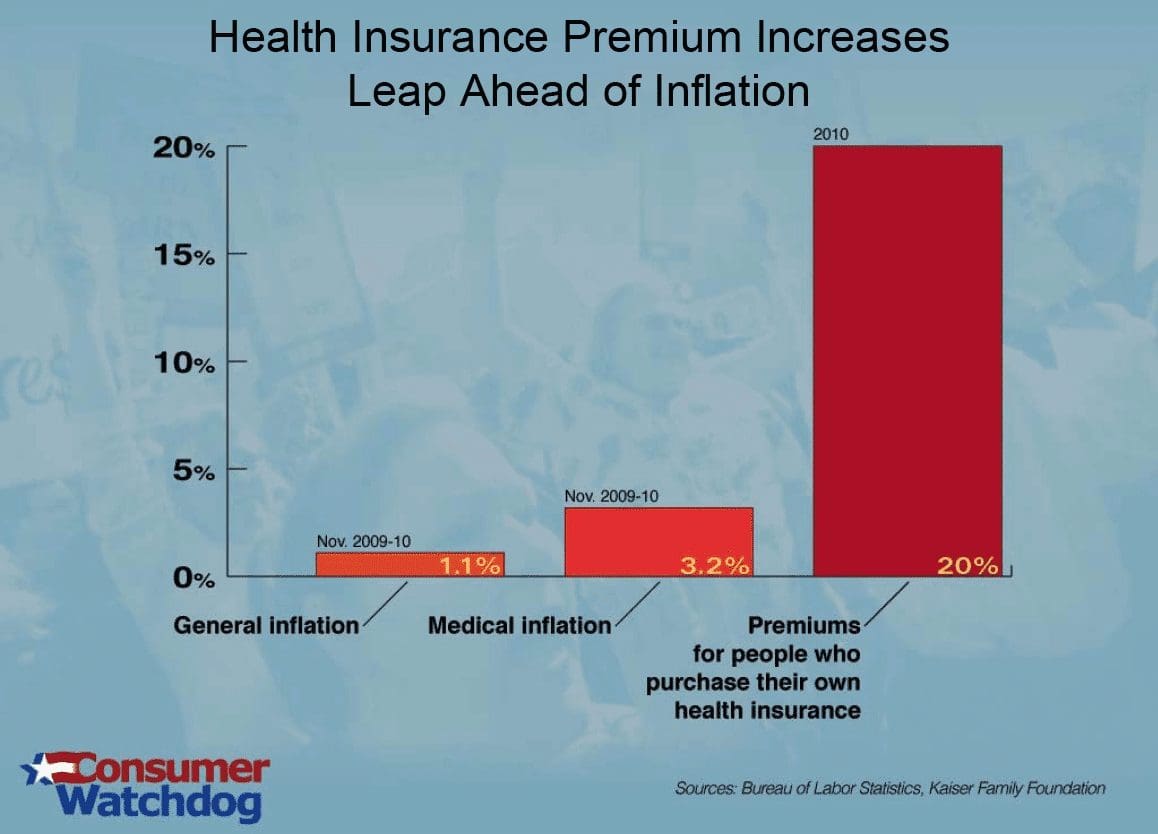 Health Insurance Premium Increases
Leap Ahead of Inflation

20%
15%
10%
5%
0%

Nov. 2009-10
1.1%
General inflation

Nov. 2009-10
3.2%
Medical inflation

2010
20%
Premiums for people who purchase their own health insurance

Consumer Watchdog

Sources: Bureau of Labor Statistics, Kaiser Family Foundation